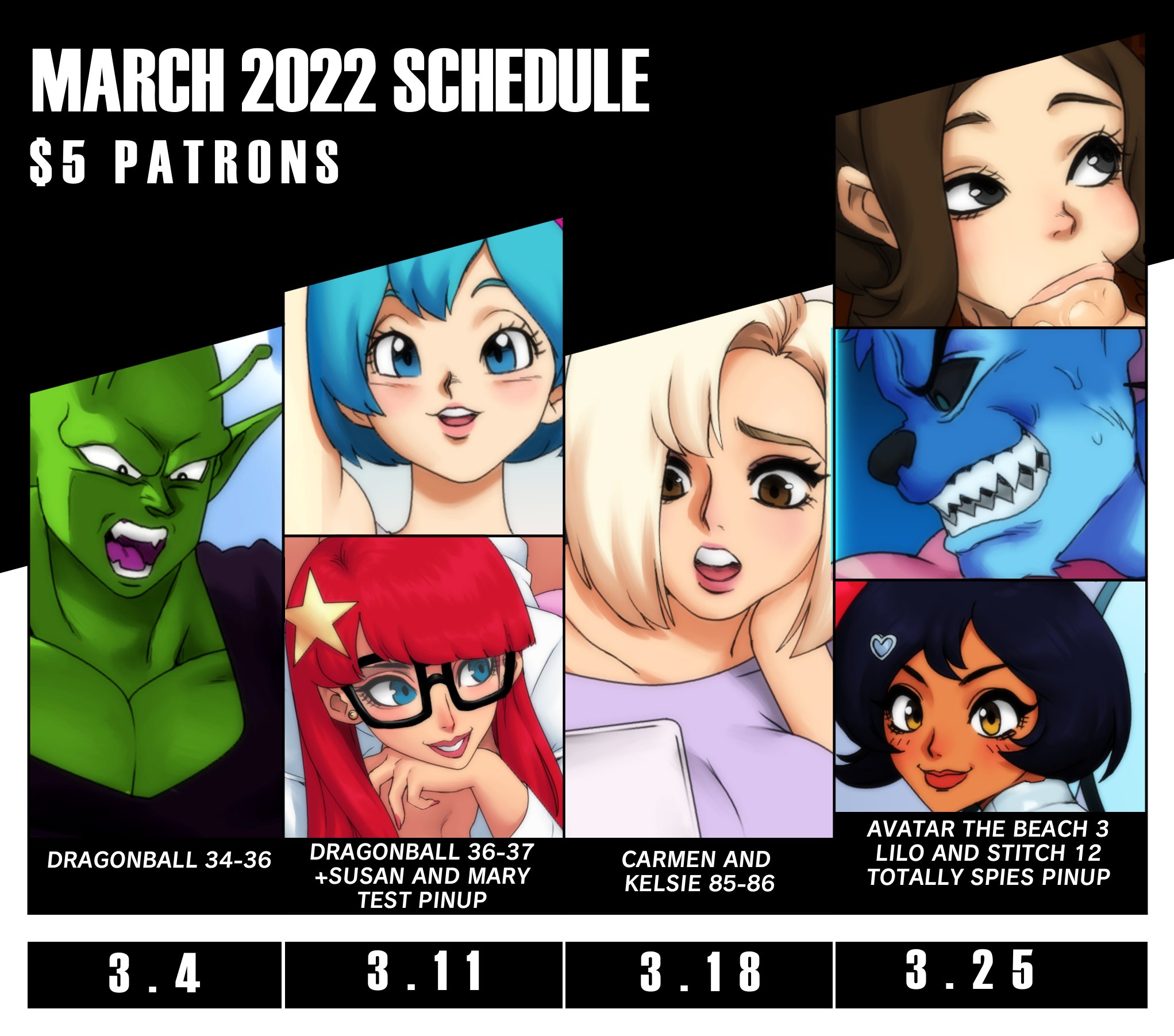 MARCH 2022 SCHEDULE
$5 PATRONS

DRAGONBALL 34-36

DRAGONBALL 36-37 +SUSAN AND MARY TEST PINUP

CARMEN AND KELSIE 85-86

AVATAR THE BEACH 3
LILO AND STITCH 12
TOTALLY SPIES PINUP

3.4

3.11

3.18

3.25